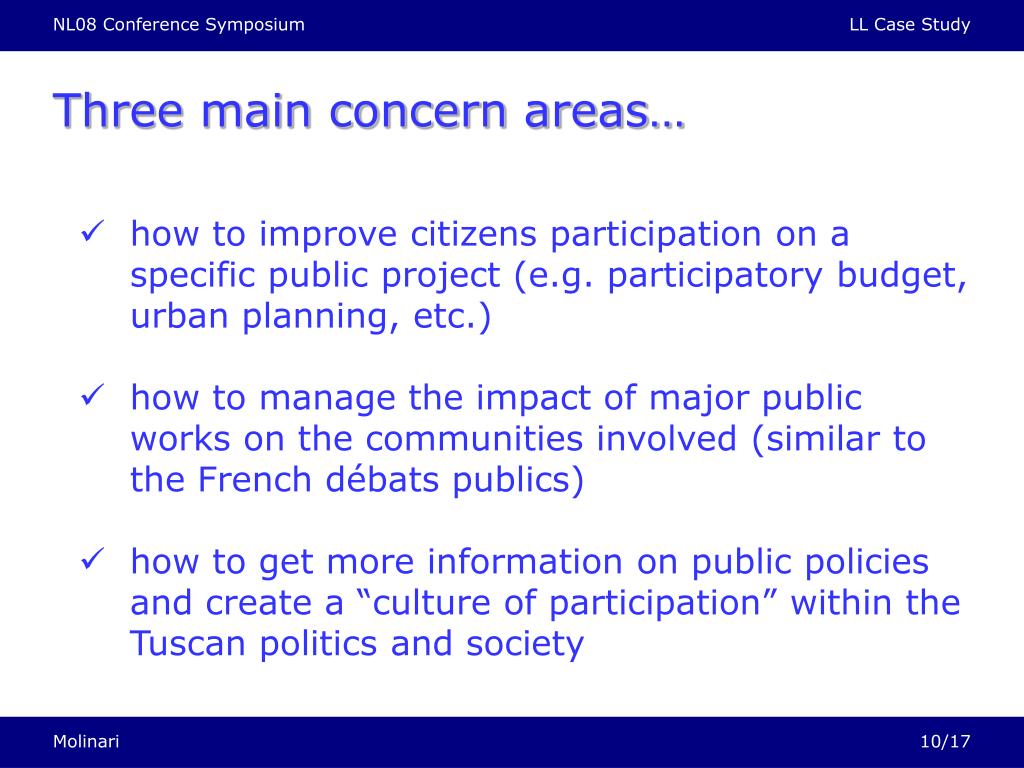 NL08 Conference Symposium

LL Case Study

Three main concern areas…

✓ how to improve citizens participation on a specific public project (e.g. participatory budget, urban planning, etc.)

✓ how to manage the impact of major public works on the communities involved (similar to the French débats publics)

✓ how to get more information on public policies and create a “culture of participation” within the Tuscan politics and society

Molinari

10/17